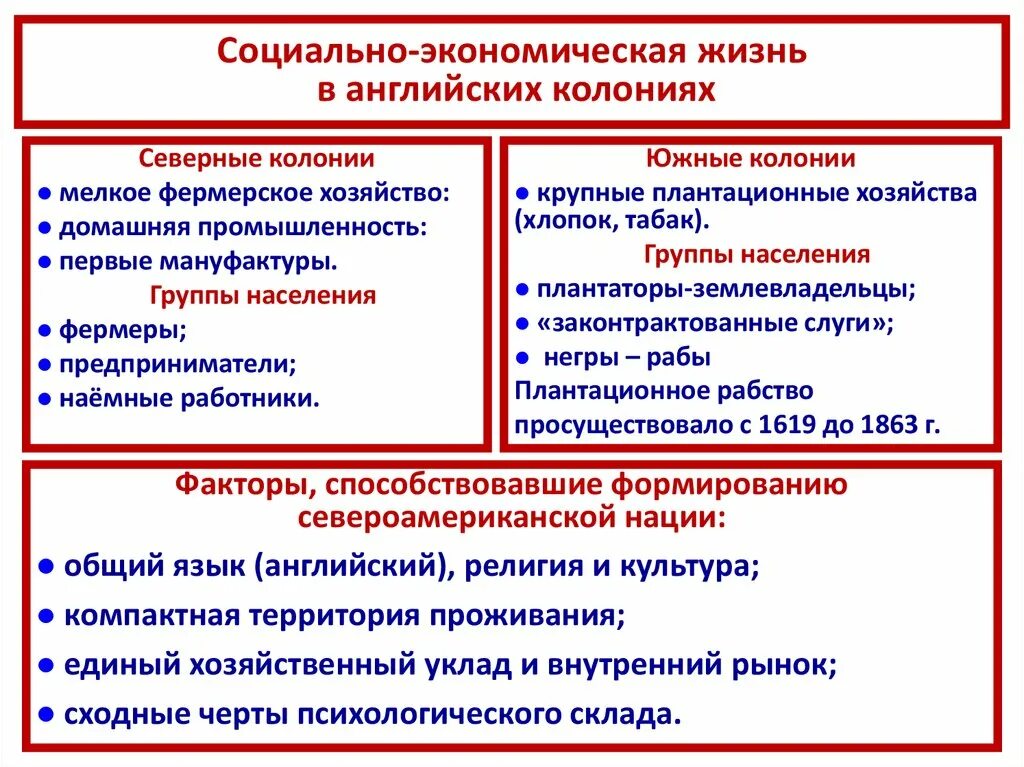 Социально-экономическая жизнь
в английских колониях

Северные колонии
● мелкое фермерское хозяйство:
● домашняя промышленность:
● первые мануфактуры.
Группы населения
● фермеры;
● предприниматели;
● наёмные работники.

Южные колонии
● крупные плантационные хозяйства (хлопок, табак).
Группы населения
● плантаторы-землевладельцы;
● «законтрактованные слуги»;
● негры – рабы
Плантационное рабство просуществовало с 1619 до 1863 г.

Факторы, способствовавшие формированию североамериканской нации:
● общий язык (английский), религия и культура;
● компактная территория проживания;
● единый хозяйственный уклад и внутренний рынок;
● сходные черты психологического склада.